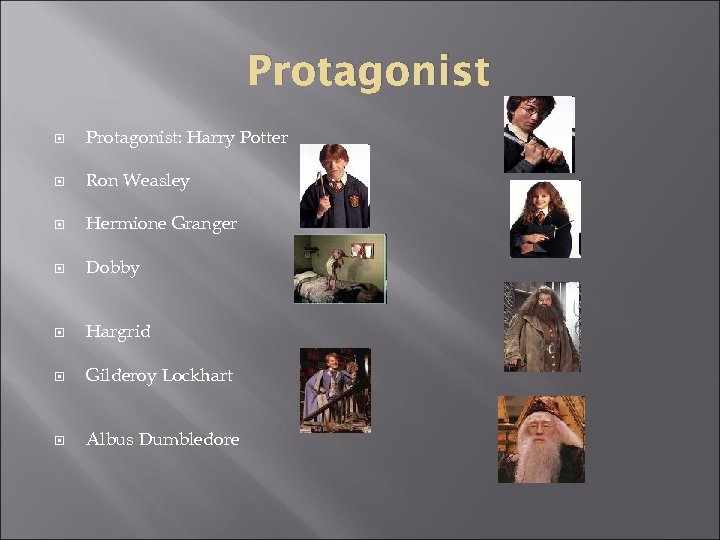 Protagonist

Protagonist: Harry Potter

Ron Weasley

Hermione Granger

Dobby

Hargrid

Gilderoy Lockhart

Albus Dumbledore